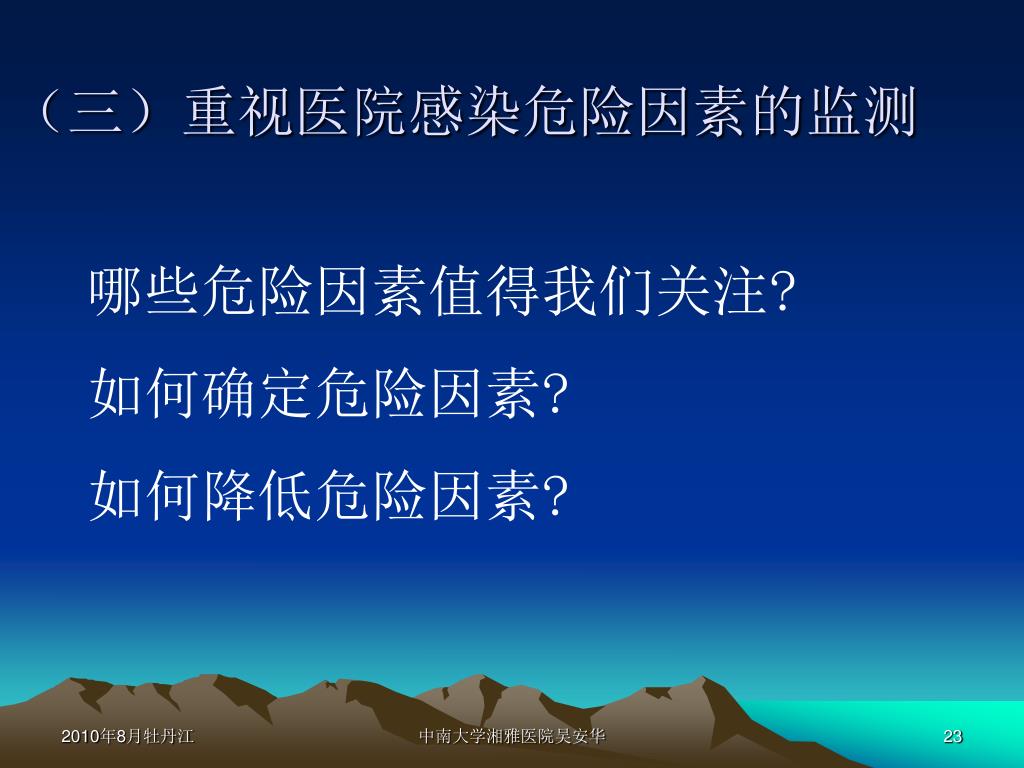 （三）重视医院感染危险因素的监测

哪些危险因素值得我们关注?

如何确定危险因素?

如何降低危险因素?

2010年8月牡丹江

中南大学湘雅医院吴安华

23